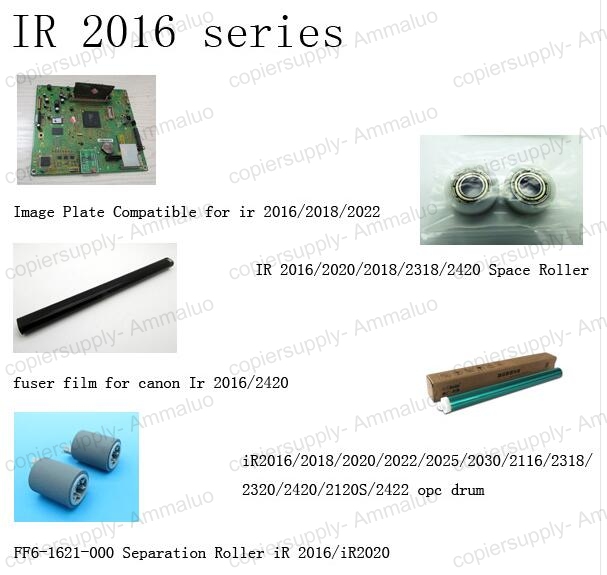 IR 2016 series

Image Plate Compatible for ir 2016/2018/2022

IR 2016/2020/2018/2318/2420 Space Roller

fuser film for canon Ir 2016/2420

iR2016/2018/2020/2022/2025/2030/2116/2318/2320/2420/2120S/2422 opc drum

FF6-1621-000 Separation Roller iR 2016/iR2020

copiersupply- Ammaluo